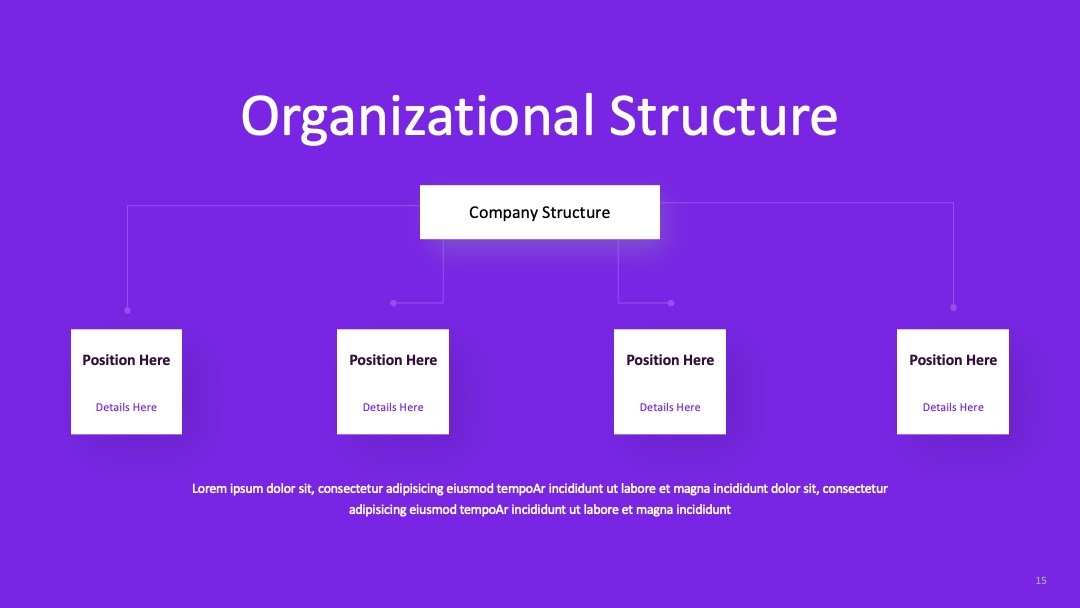 Organizational Structure

Company Structure

Position Here

Details Here

Position Here

Details Here

Position Here

Details Here

Position Here

Details Here

Lorem ipsum dolor sit, consectetur adipisicing eiusmod tempoAr incididunt ut labore et magna incididunt dolor sit, consectetur adipisicing eiusmod tempoAr incididunt ut labore et magna incididunt

15